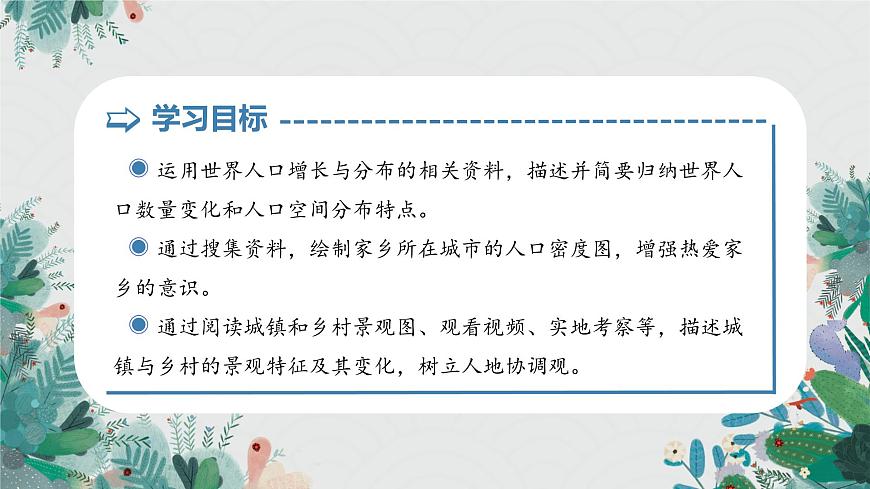 学习目标

运用世界人口增长与分布的相关资料，描述并简要归纳世界人口数量变化和人口空间分布特点。

通过搜集资料，绘制家乡所在城市的人口密度图，增强热爱家乡的意识。

通过阅读城镇和乡村景观图、观看视频、实地考察等，描述城镇与乡村的景观特征及其变化，树立人地协调观。